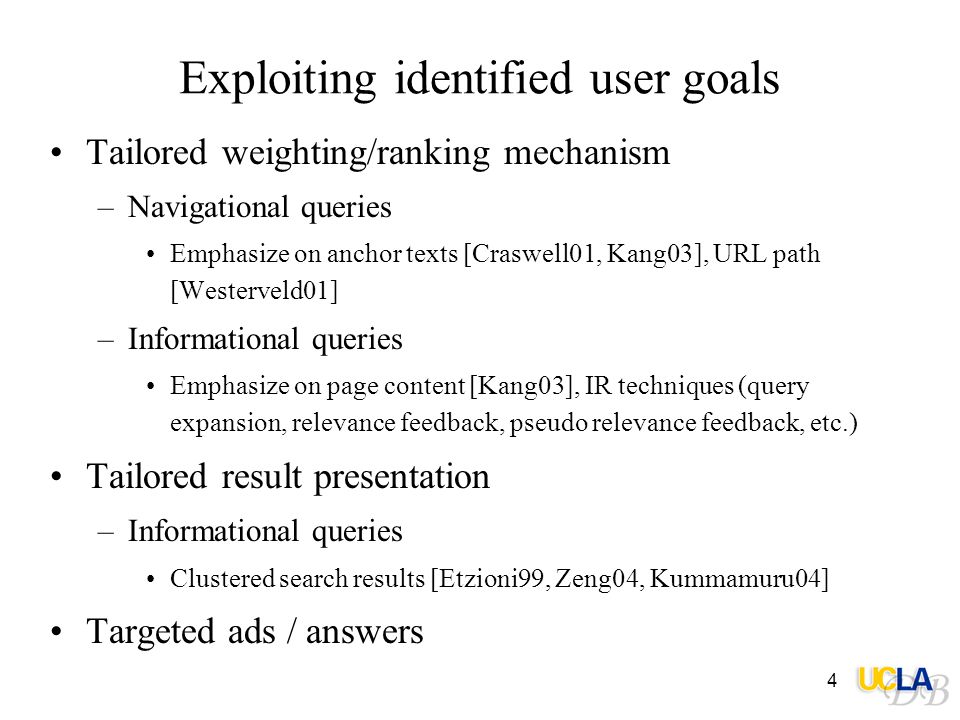 Exploiting identified user goals

• Tailored weighting/ranking mechanism
 – Navigational queries
  • Emphasize on anchor texts [Craswell01, Kang03], URL path [Westerveld01]
 – Informational queries
  • Emphasize on page content [Kang03], IR techniques (query expansion, relevance feedback, pseudo relevance feedback, etc.)

• Tailored result presentation
 – Informational queries
  • Clustered search results [Etzioni99, Zeng04, Kummamuru04]

• Targeted ads / answers

4 UCLA DB